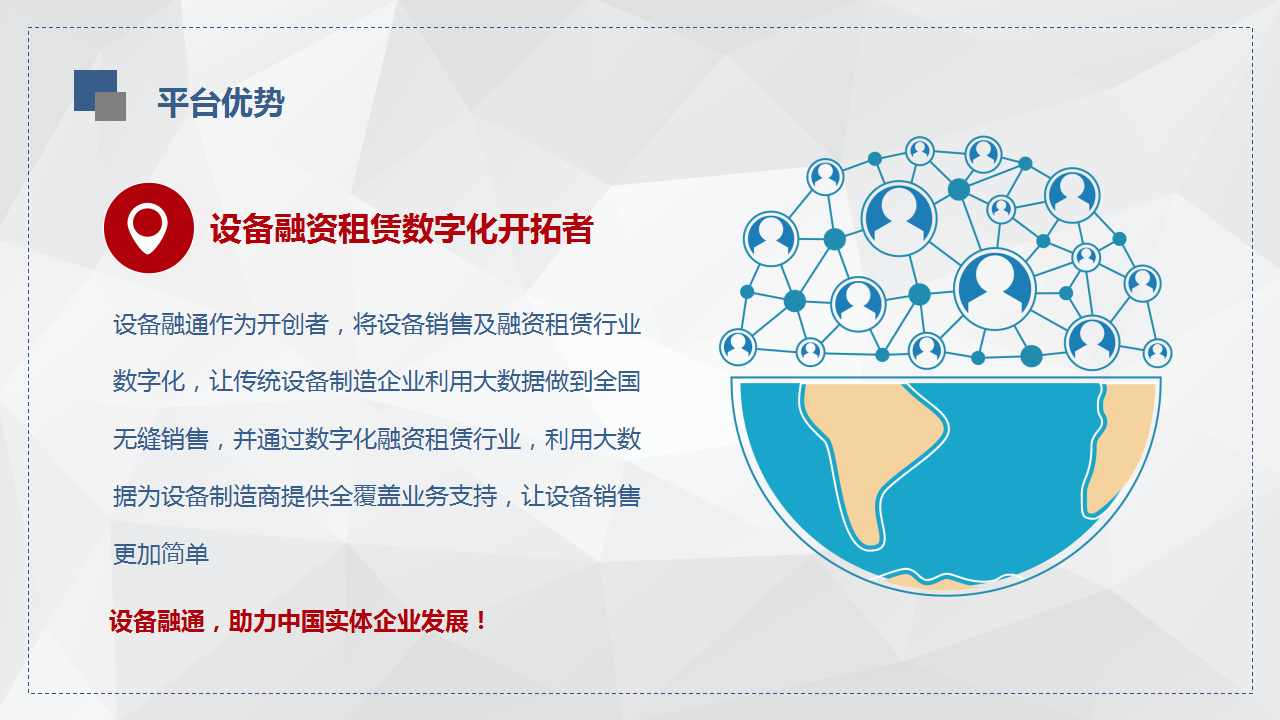 平台优势

设备融资租赁数字化开拓者

设备融通作为开创者，将设备销售及融资租赁行业数字化，让传统设备制造企业利用大数据做到全国无缝销售，并通过数字化融资租赁行业，利用大数据为设备制造商提供全覆盖业务支持，让设备销售更加简单

设备融通，助力中国实体企业发展！